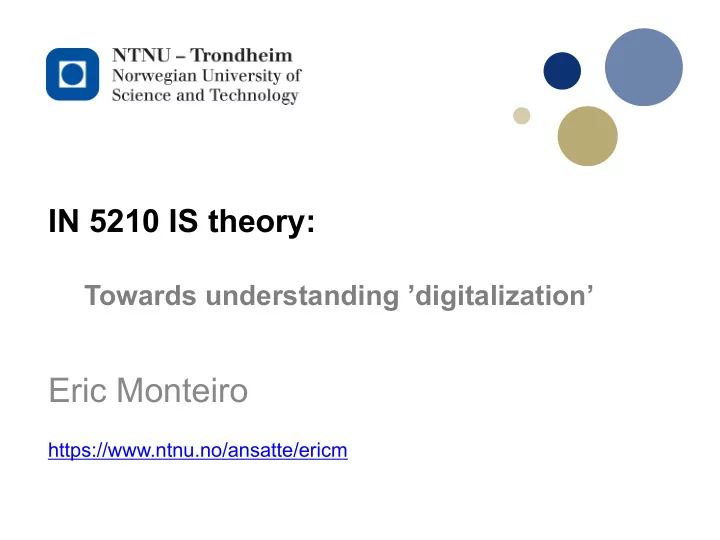 NTNU – Trondheim
Norwegian University of
Science and Technology

IN 5210 IS theory:

Towards understanding ’digitalization’

Eric Monteiro

https://www.ntnu.no/ansatte/ericm